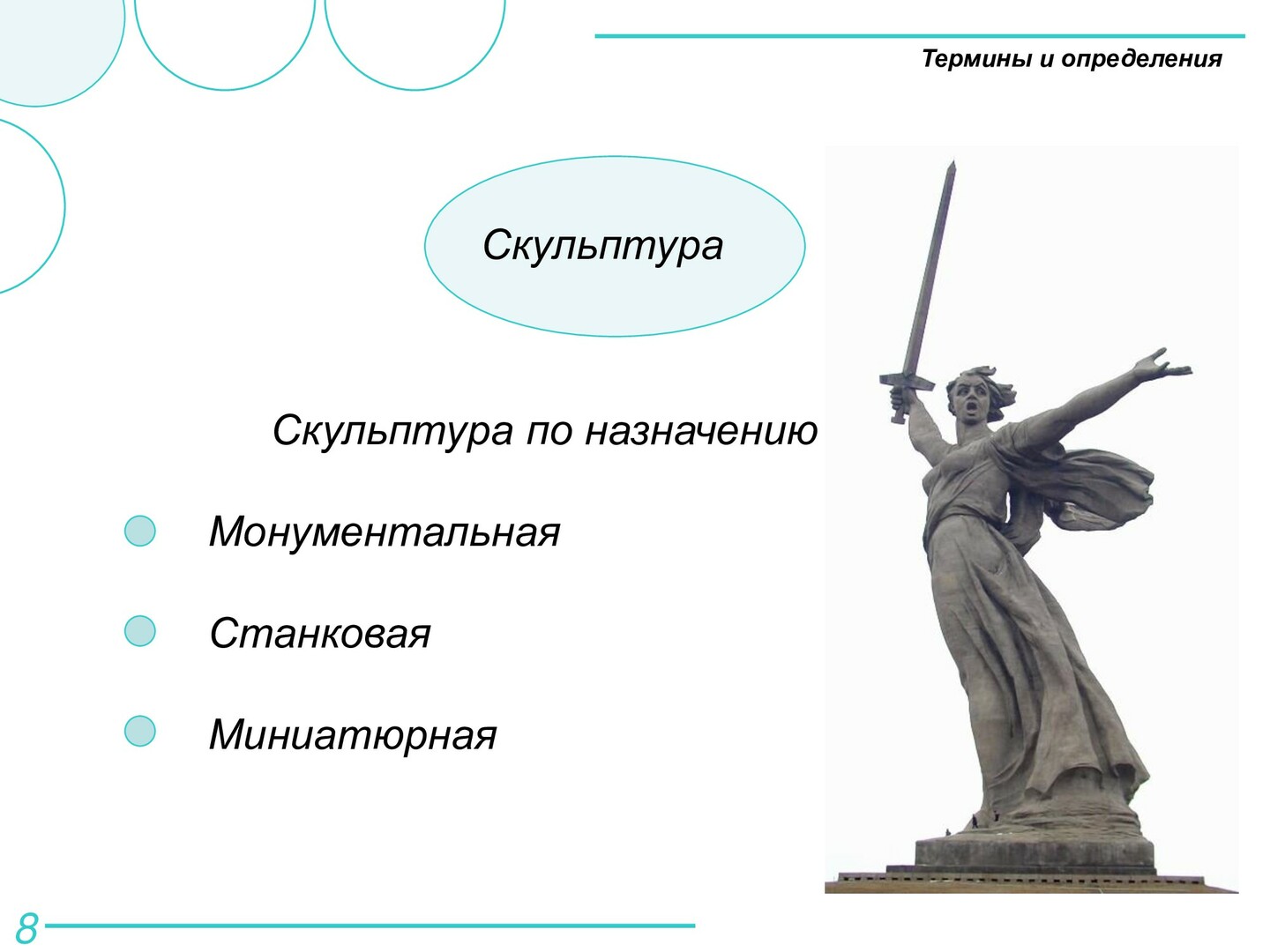 Термины и определения

Скульптура

Скульптура по назначению

Монументальная

Станковая

Миниатюрная

8